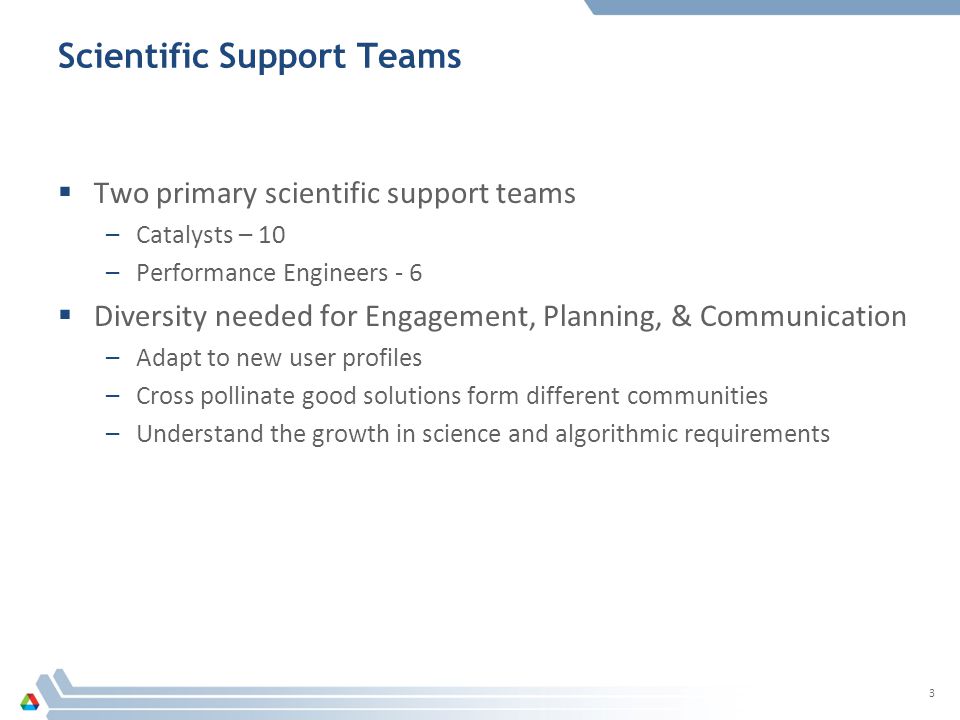 Scientific Support Teams

▪ Two primary scientific support teams
– Catalysts – 10
– Performance Engineers - 6

▪ Diversity needed for Engagement, Planning, & Communication
– Adapt to new user profiles
– Cross pollinate good solutions form different communities
– Understand the growth in science and algorithmic requirements

3